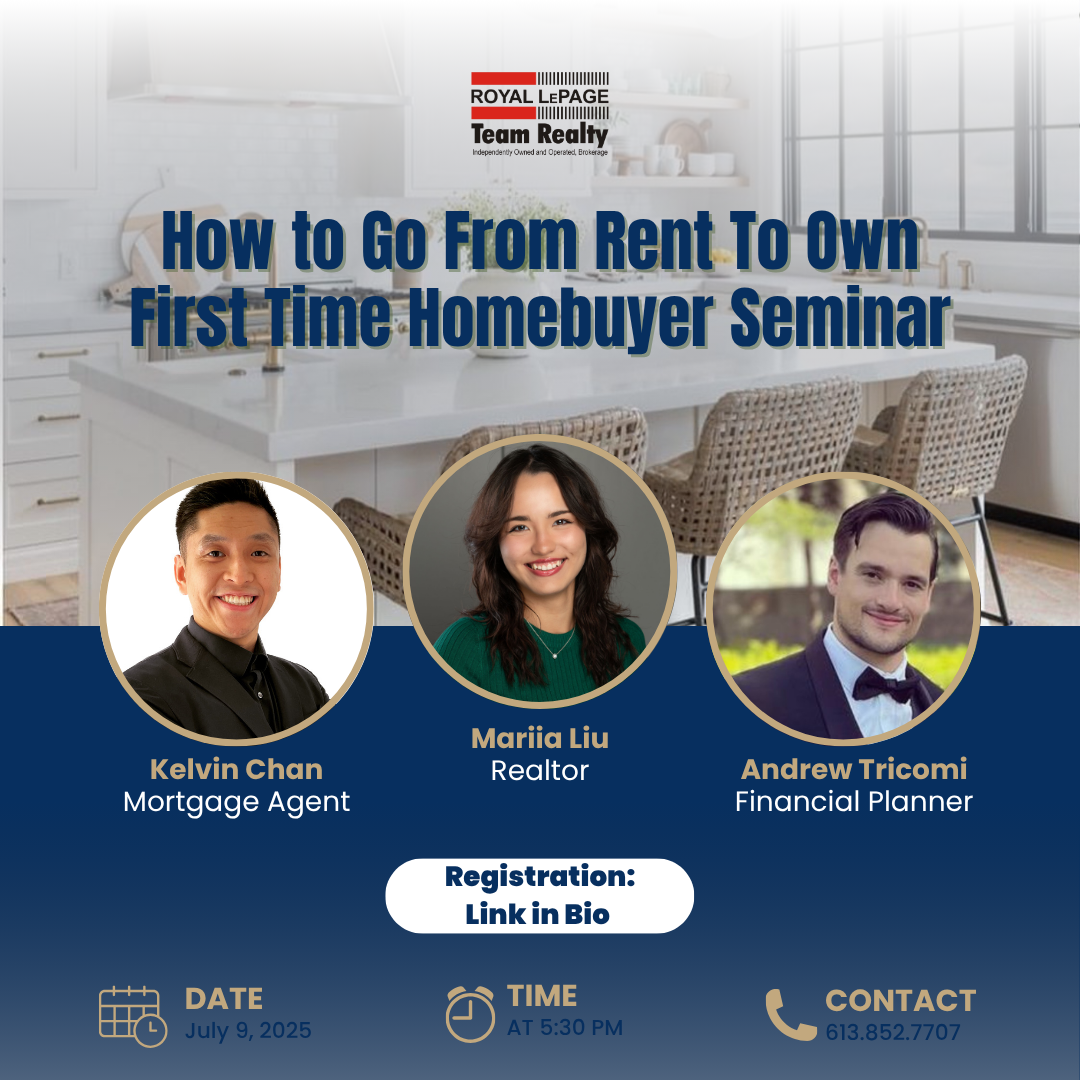 ROYAL LEPAGE
Team Realty
Independently Owned and Operated, Brokerage

How to Go From Rent To Own
First Time Homebuyer Seminar

Kelvin Chan
Mortgage Agent

Mariia Liu
Realtor

Andrew Tricomi
Financial Planner

Registration:
Link in Bio

DATE
July 9, 2025

TIME
AT 5:30 PM

CONTACT
613.852.7707